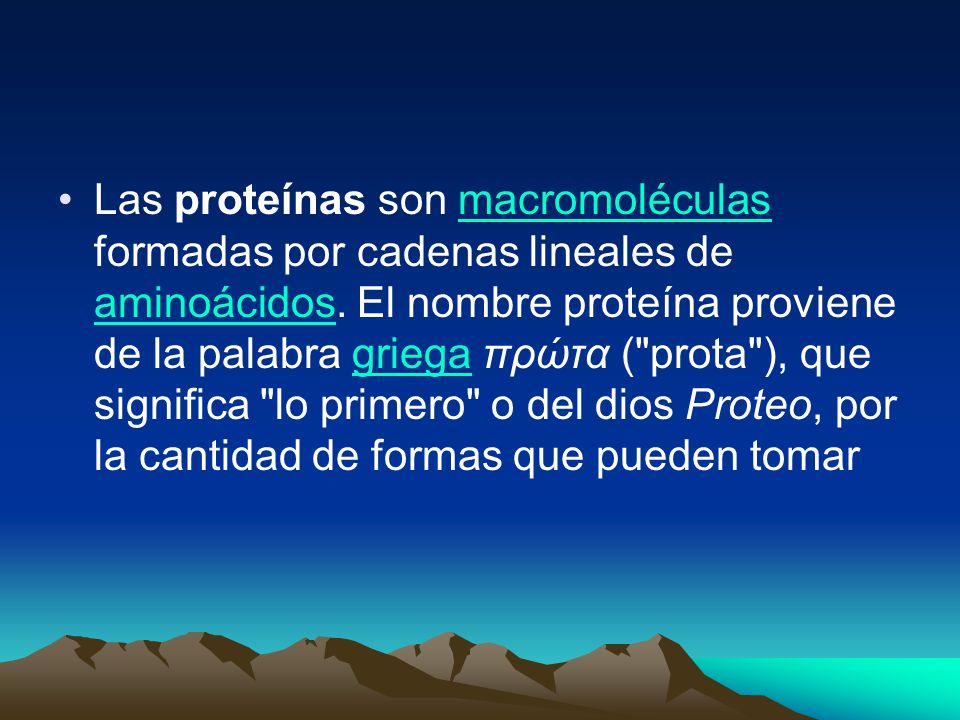 • Las proteínas son macromoléculas formadas por cadenas lineales de aminoácidos. El nombre proteína proviene de la palabra griega πρώτα ("prota"), que significa "lo primero" o del dios Proteo, por la cantidad de formas que pueden tomar